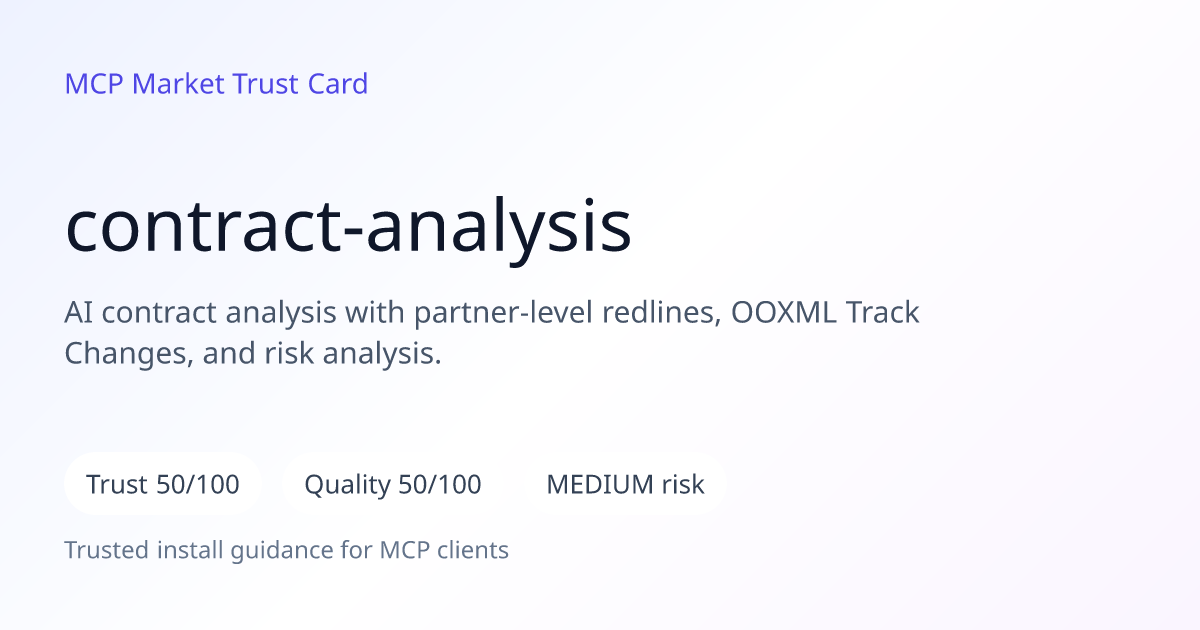 MCP Market Trust Card

contract-analysis

AI contract analysis with partner-level redlines, OOXML Track Changes, and risk analysis.

Trust 50/100

Quality 50/100

MEDIUM risk

Trusted install guidance for MCP clients